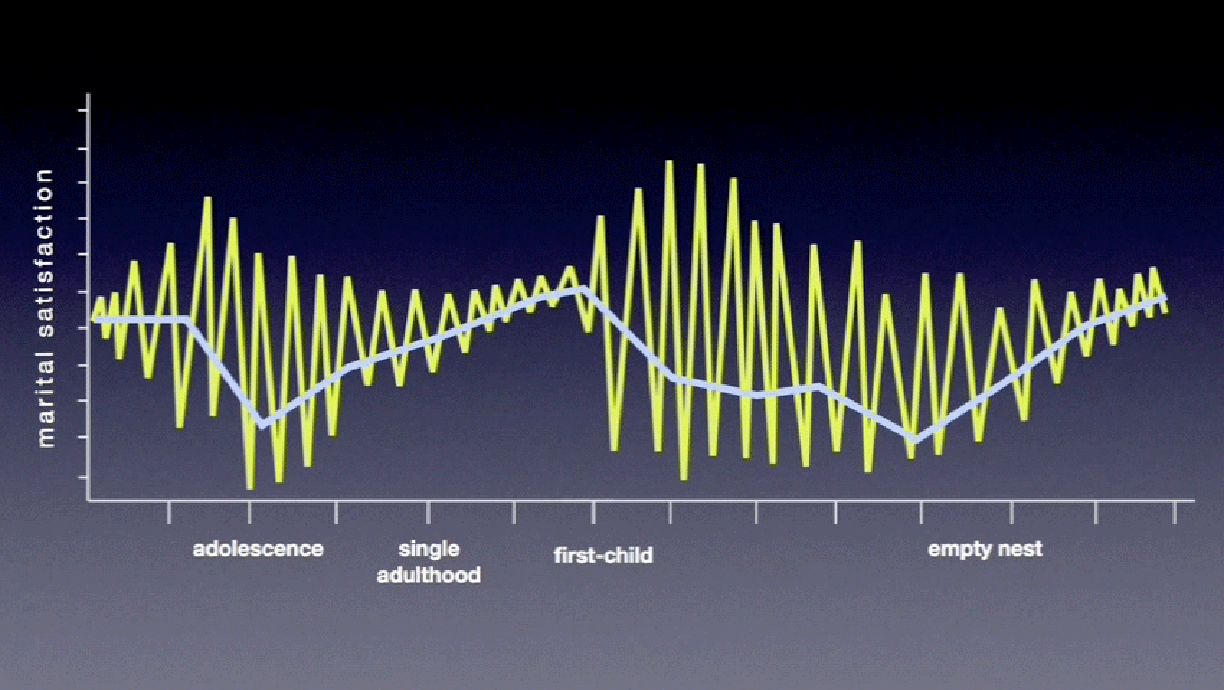 marital satisfaction

adolescence

single adulthood

first-child

empty nest